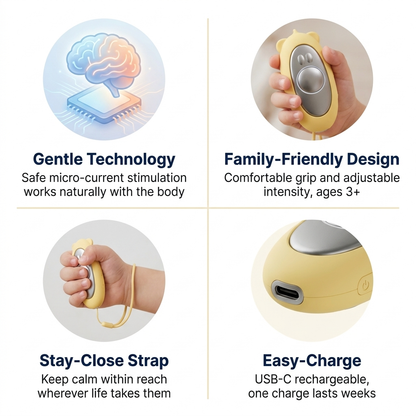 Gentle Technology
Safe micro-current stimulation works naturally with the body

Family-Friendly Design
Comfortable grip and adjustable intensity, ages 3+

Stay-Close Strap
Keep calm within reach wherever life takes them

Easy-Charge
USB-C rechargeable, one charge lasts weeks